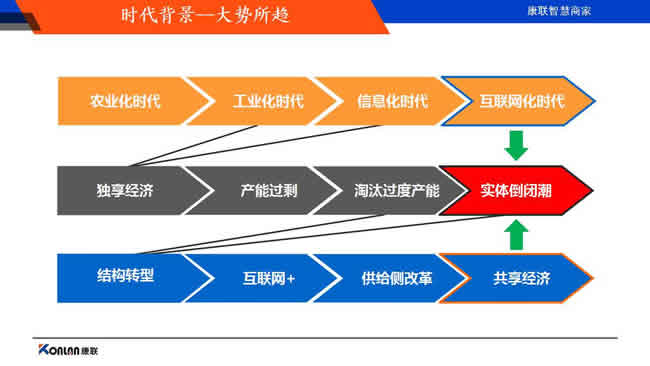 时代背景—大势所趋

康联智慧商家

农业化时代
工业化时代
信息化时代
互联网化时代

独享经济
产能过剩
淘汰过度产能
实体倒闭潮

结构转型
互联网+
供给侧改革
共享经济

KONLAN 康联